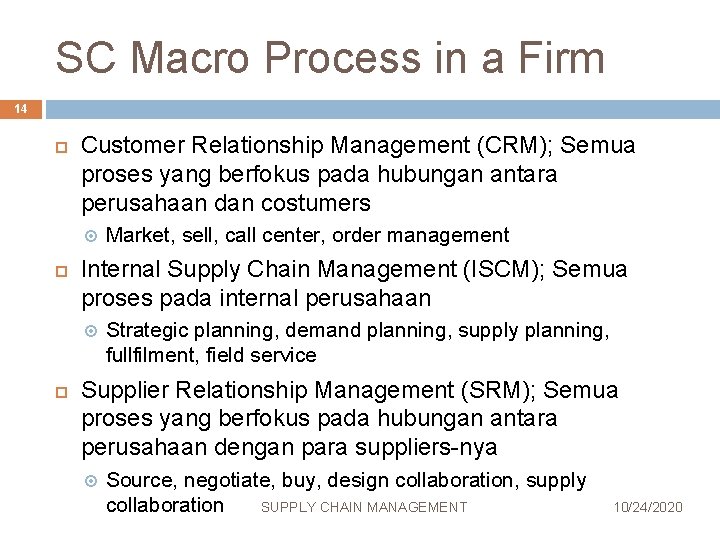 SC Macro Process in a Firm

14

Customer Relationship Management (CRM); Semua proses yang berfokus pada hubungan antara perusahaan dan costumers

Market, sell, call center, order management

Internal Supply Chain Management (ISCM); Semua proses pada internal perusahaan

Strategic planning, demand planning, supply planning, fullfilment, field service

Supplier Relationship Management (SRM); Semua proses yang berfokus pada hubungan antara perusahaan dengan para suppliers-nya

Source, negotiate, buy, design collaboration, supply collaboration

SUPPLY CHAIN MANAGEMENT

10/24/2020